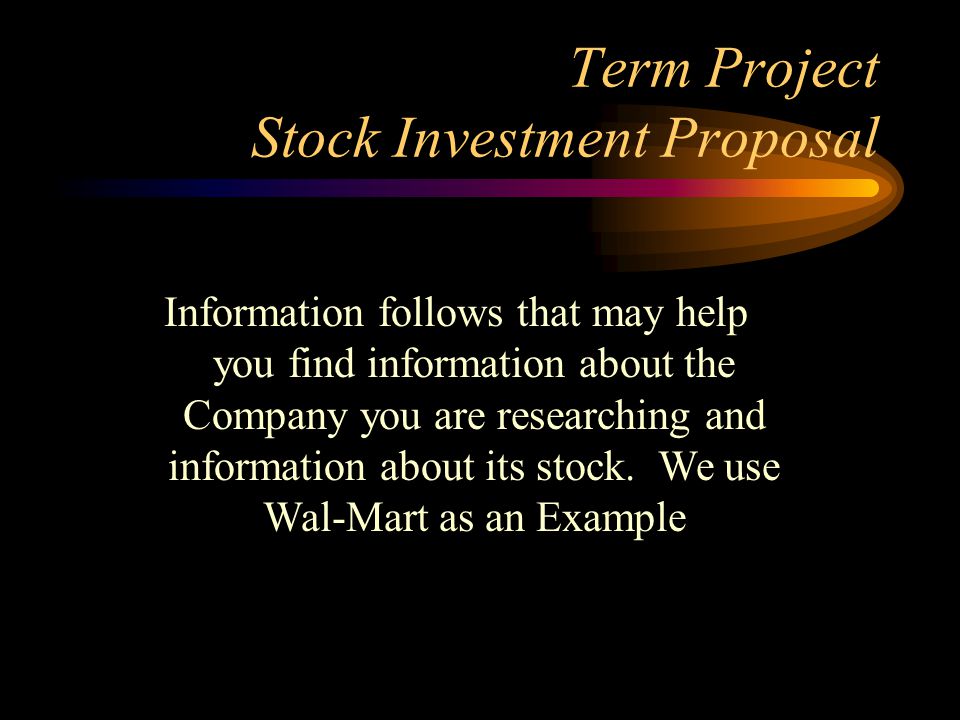 Term Project
Stock Investment Proposal

Information follows that may help you find information about the Company you are researching and information about its stock. We use Wal-Mart as an Example